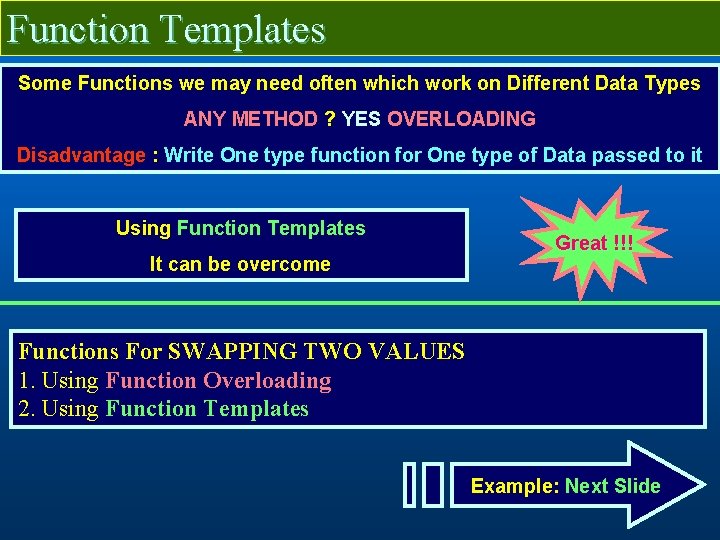 Function Templates

Some Functions we may need often which work on Different Data Types

ANY METHOD ? YES OVERLOADING

Disadvantage : Write One type function for One type of Data passed to it

Using Function Templates

It can be overcome

Great !!!

Functions For SWAPPING TWO VALUES
1. Using Function Overloading
2. Using Function Templates

Example: Next Slide